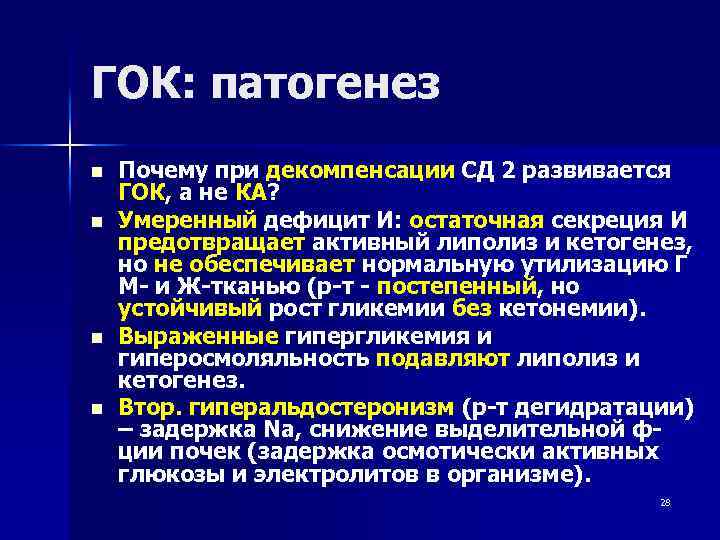 ГОК: патогенез

■ Почему при декомпенсации СД 2 развивается ГОК, а не КА?

■ Умеренный дефицит И: остаточная секреция И предотвращает активный липолиз и кетогенез, но не обеспечивает нормальную утилизацию Г М- и Ж-тканью (р-т - постепенный, но устойчивый рост гликемии без кетонемии).

■ Выраженные гипергликемия и гиперосмоляльность подавляют липолиз и кетогенез.

■ Втор. гиперальдостеронизм (р-т дегидратации) – задержка Na, снижение выделительной ф-ции почек (задержка осмотически активных глюкозы и электролитов в организме).

28